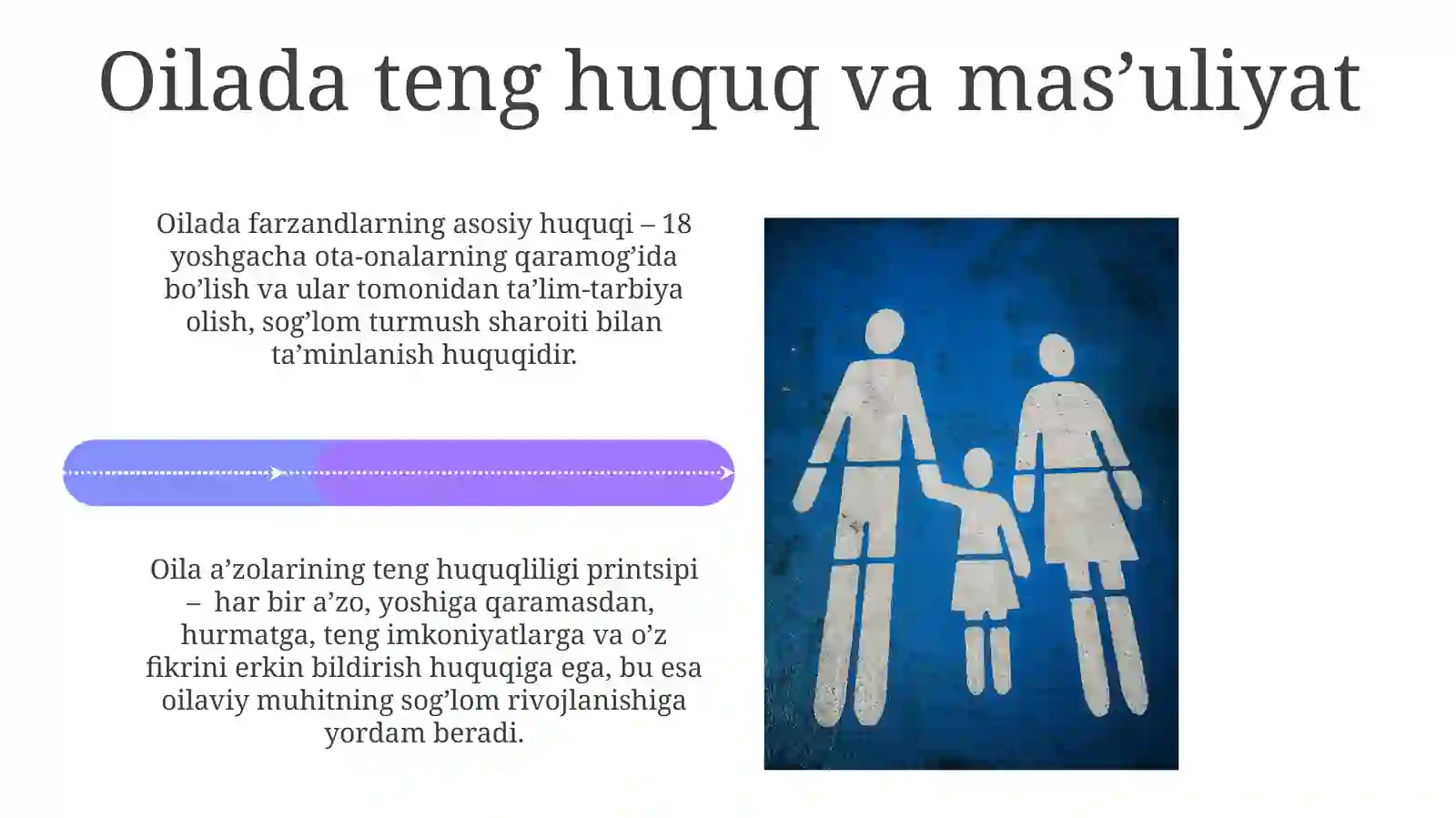 Oilada teng huquq va mas’uliyat

Oilada farzandlarning asosiy huquqi – 18 yoshgacha ota-onalarning qaramog’ida bo’lish va ular tomonidan ta’lim-tarbiya olish, sog’lom turmush sharoiti bilan ta’minlanish huquqidir.

Oila a’zolarining teng huquqliligi printsipi – har bir a’zo, yoshiga qaramasdan, hurmatga, teng imkoniyatlarga va o’z fikrini erkin bildirish huquqiga ega, bu esa oilaviy muhitning sog’lom rivojlanishiga yordam beradi.